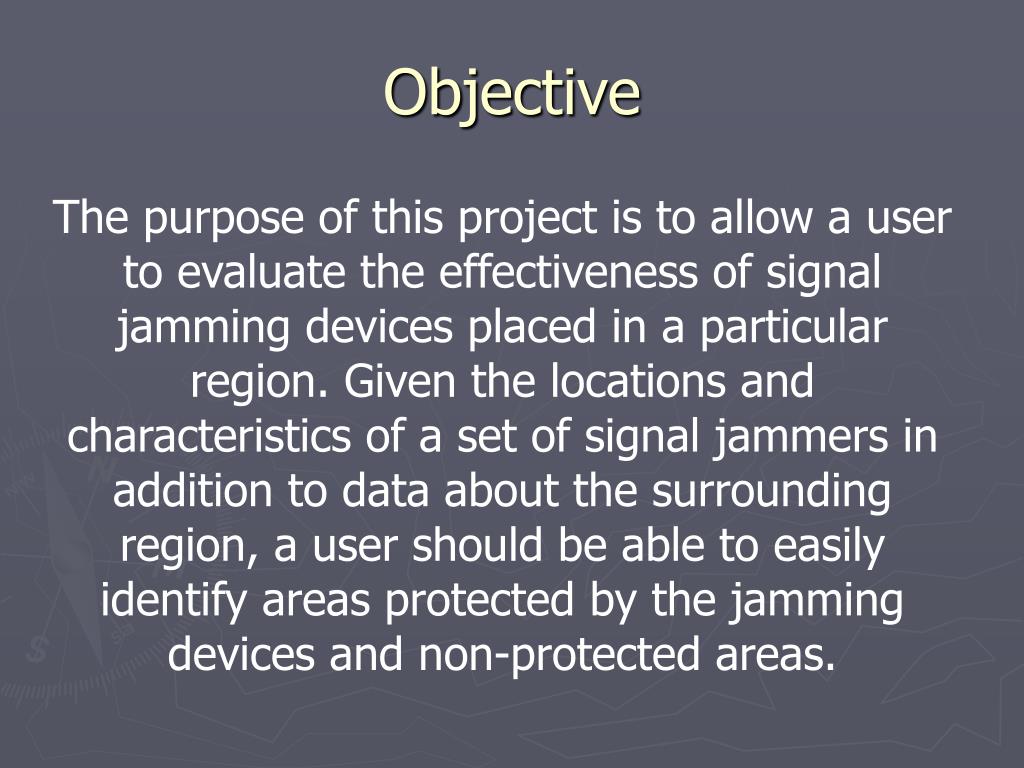 Objective

The purpose of this project is to allow a user to evaluate the effectiveness of signal jamming devices placed in a particular region. Given the locations and characteristics of a set of signal jammers in addition to data about the surrounding region, a user should be able to easily identify areas protected by the jamming devices and non-protected areas.